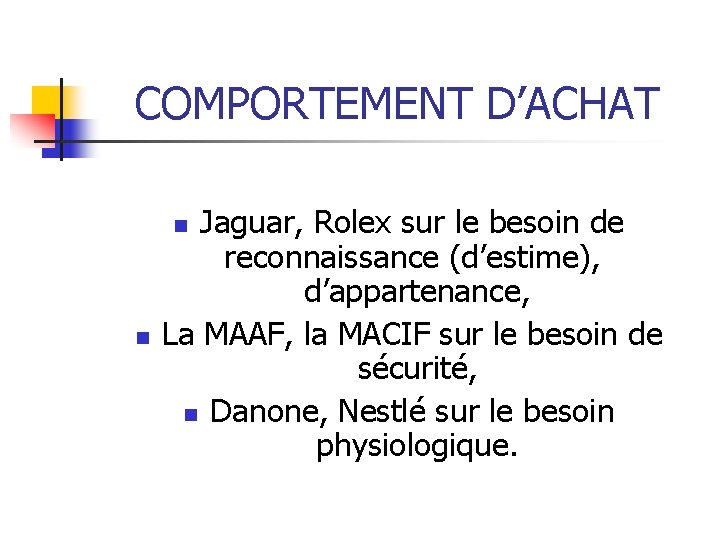 COMPORTEMENT D’ACHAT

- Jaguar, Rolex sur le besoin de reconnaissance (d’estime), d’appartenance,
- La MAAF, la MACIF sur le besoin de sécurité,
- Danone, Nestlé sur le besoin physiologique.